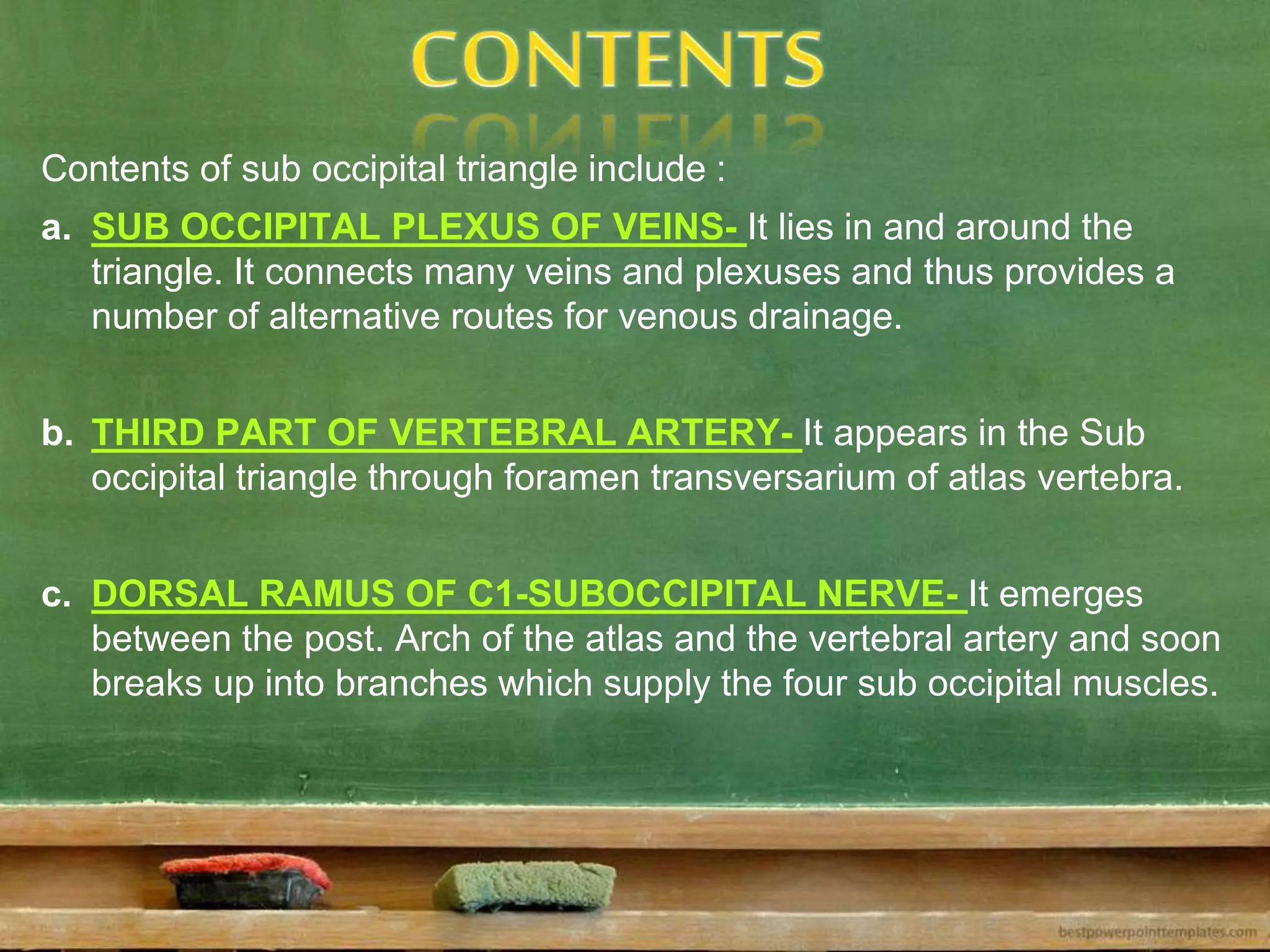 CONTENTS

Contents of sub occipital triangle include :

a. SUB OCCIPITAL PLEXUS OF VEINS- It lies in and around the triangle. It connects many veins and plexuses and thus provides a number of alternative routes for venous drainage.

b. THIRD PART OF VERTEBRAL ARTERY- It appears in the Sub occipital triangle through foramen transversarium of atlas vertebra.

c. DORSAL RAMUS OF C1-SUBOCCIPITAL NERVE- It emerges between the post. Arch of the atlas and the vertebral artery and soon breaks up into branches which supply the four sub occipital muscles.

bestpowerpointtemplates.com